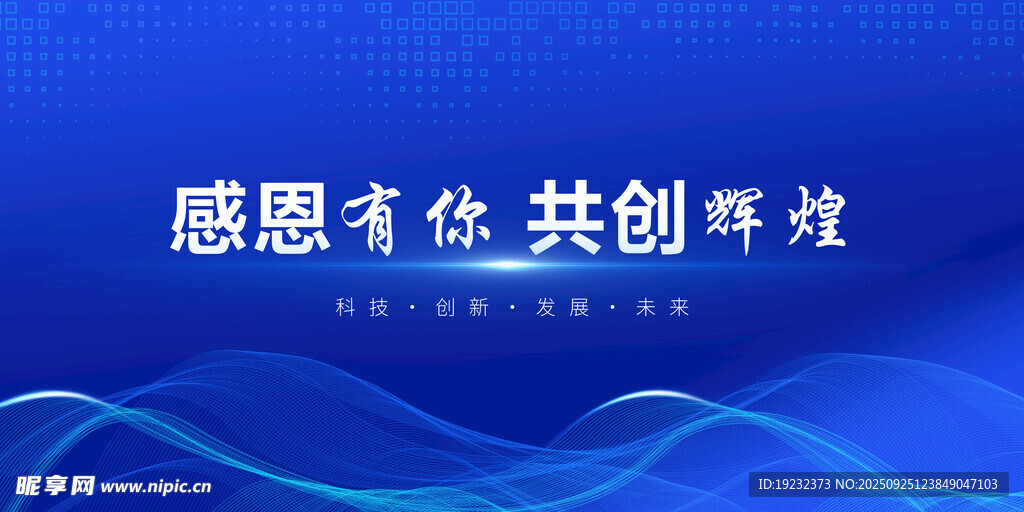 感恩有你 共创辉煌

科技 · 创新 · 发展 · 未来

昵享网 www.nipic.cn

ID:19232373 NO:20250925123849047103